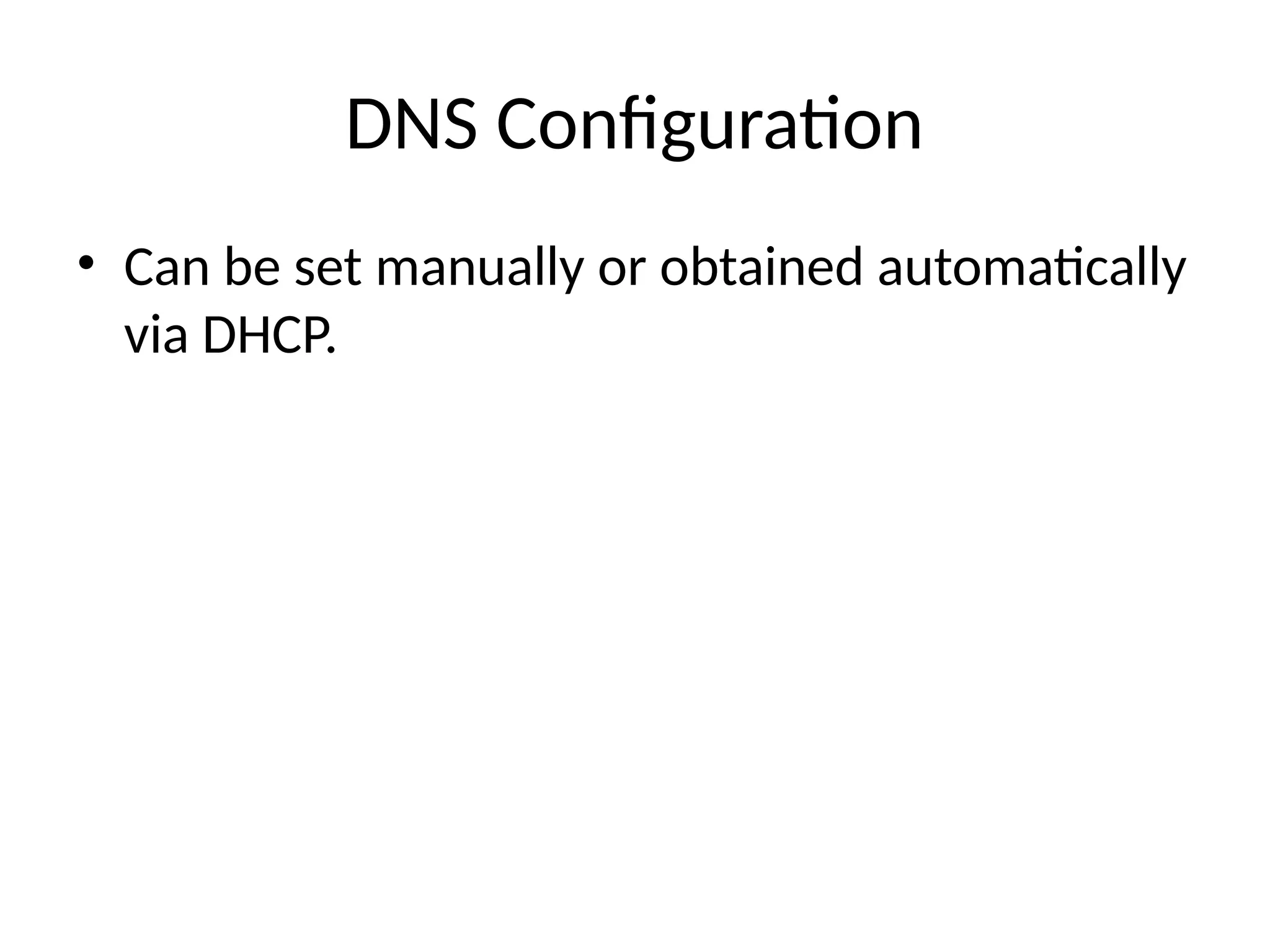 DNS Configuration

• Can be set manually or obtained automatically via DHCP.